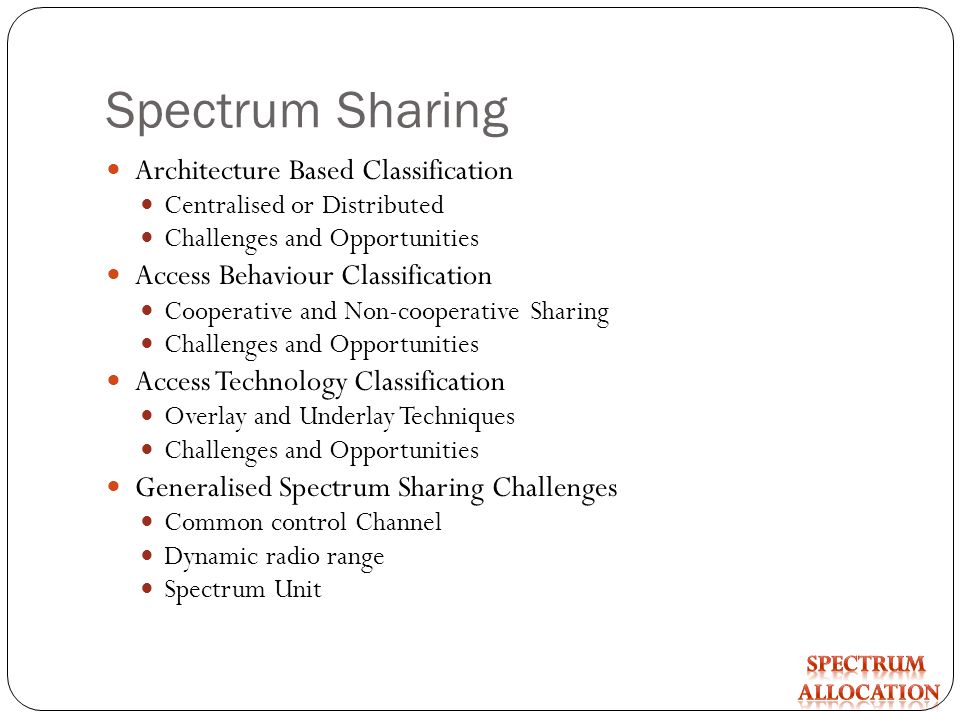 Spectrum Sharing

- Architecture Based Classification
  - Centralised or Distributed
  - Challenges and Opportunities
- Access Behaviour Classification
  - Cooperative and Non-cooperative Sharing
  - Challenges and Opportunities
- Access Technology Classification
  - Overlay and Underlay Techniques
  - Challenges and Opportunities
- Generalised Spectrum Sharing Challenges
  - Common control Channel
  - Dynamic radio range
  - Spectrum Unit

SPECTRUM ALLOCATION